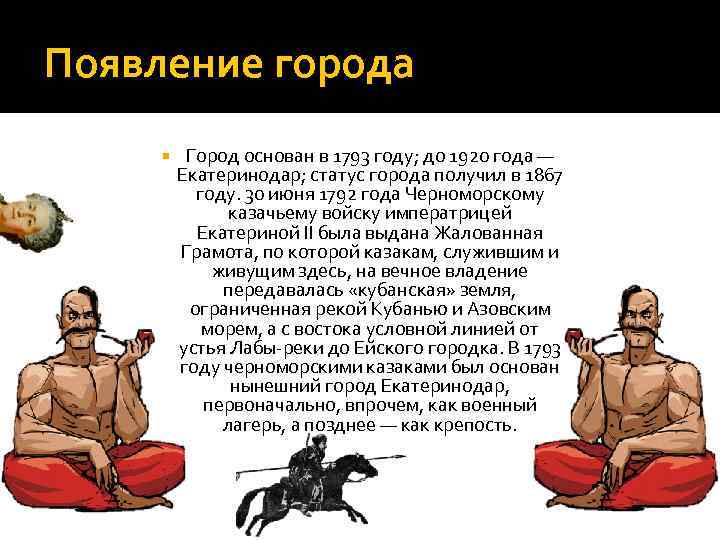 Появление города

Город основан в 1793 году; до 1920 года — Екатеринодар; статус города получил в 1867 году. 30 июня 1792 года Черноморскому казачьему войску императрицей Екатериной II была выдана Жалованная Грамота, по которой казакам, служившим и живущим здесь, на вечное владение передавалась «кубанская» земля, ограниченная рекой Кубанью и Азовским морем, а с востока условной линией от устья Лабы-реки до Ейского городка. В 1793 году черноморскими казаками был основан нынешний город Екатеринодар, первоначально, впрочем, как военный лагерь, а позднее — как крепость.